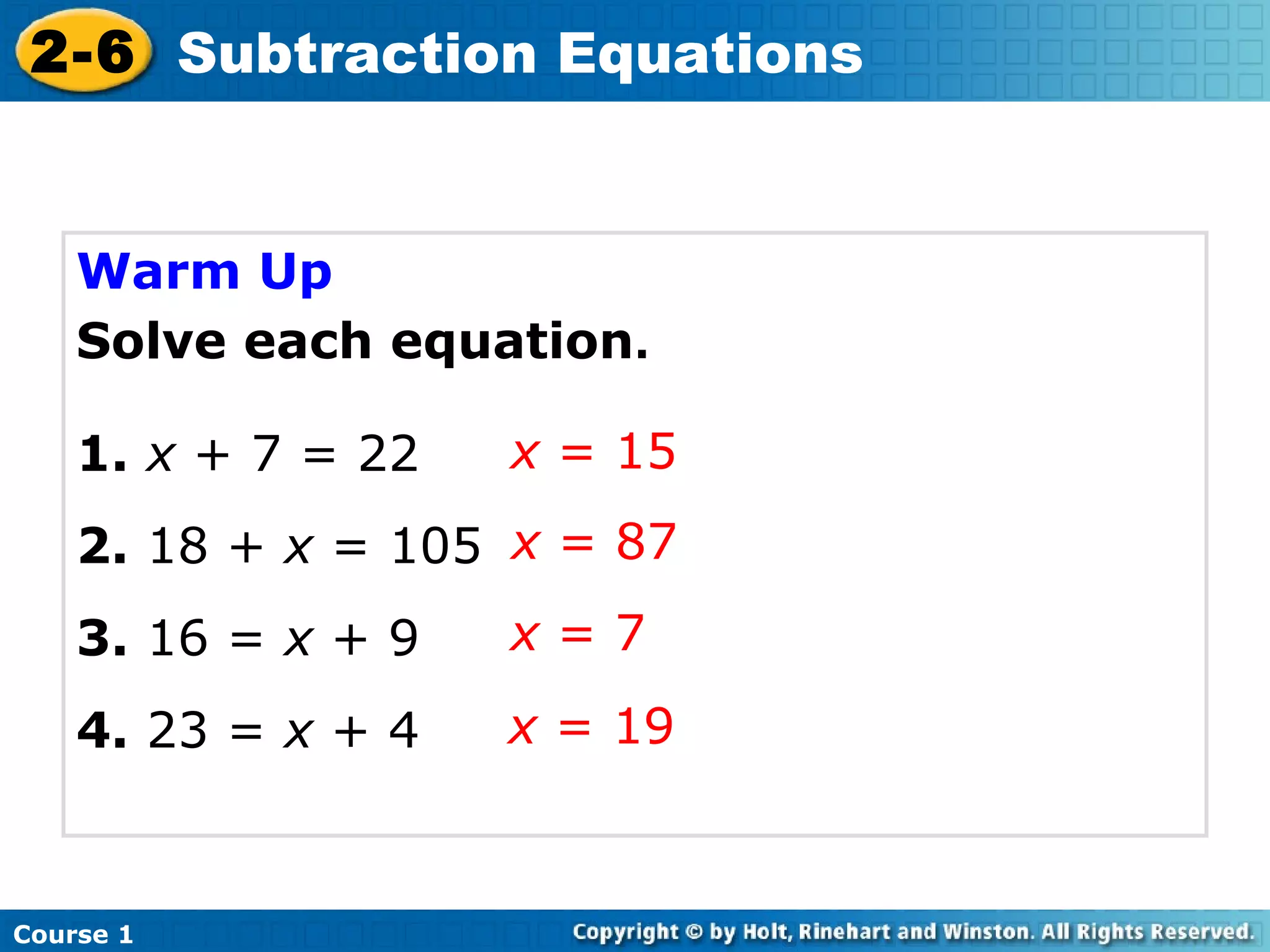 2-6 Subtraction Equations

Warm Up

Solve each equation.

1. $x + 7 = 22$ $x = 15$

2. $18 + x = 105$ $x = 87$

3. $16 = x + 9$ $x = 7$

4. $23 = x + 4$ $x = 19$

Course 1

Copyright © by Holt, Rinehart and Winston. All Rights Reserved.